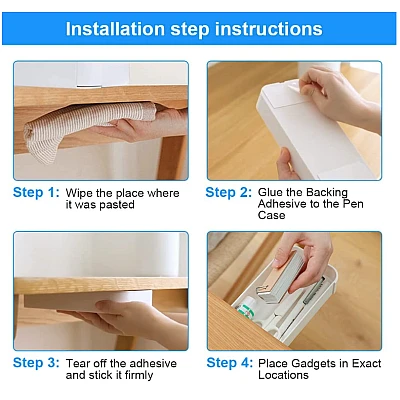 Installation step instructions

Step 1: Wipe the place where it was pasted

Step 2: Glue the Backing Adhesive to the Pen Case

Step 3: Tear off the adhesive and stick it firmly

Step 4: Place Gadgets in Exact Locations